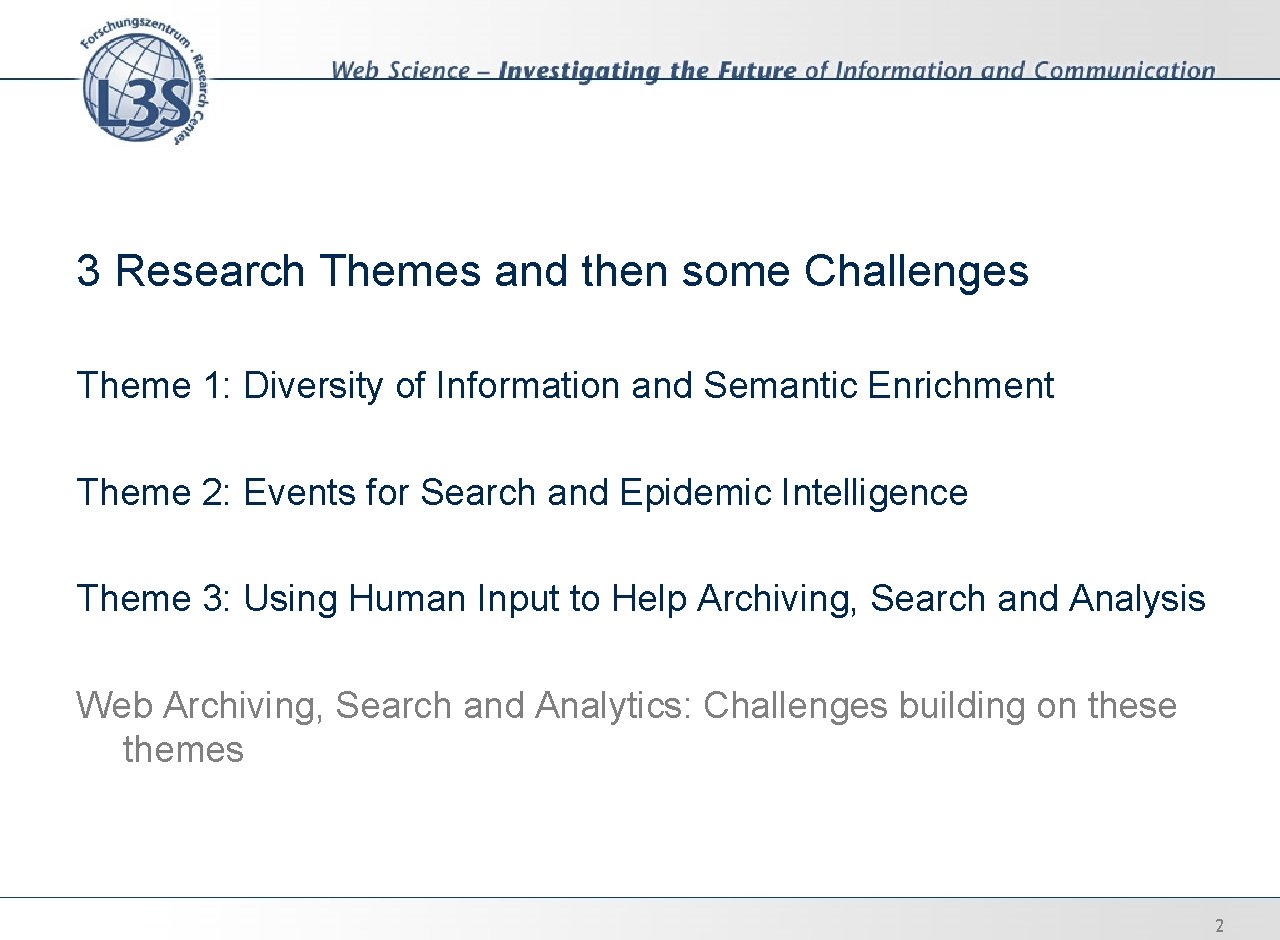 Forschungszentrum · Research Center
L3S

Web Science – Investigating the Future of Information and Communication

3 Research Themes and then some Challenges

Theme 1: Diversity of Information and Semantic Enrichment

Theme 2: Events for Search and Epidemic Intelligence

Theme 3: Using Human Input to Help Archiving, Search and Analysis

Web Archiving, Search and Analytics: Challenges building on these themes

2